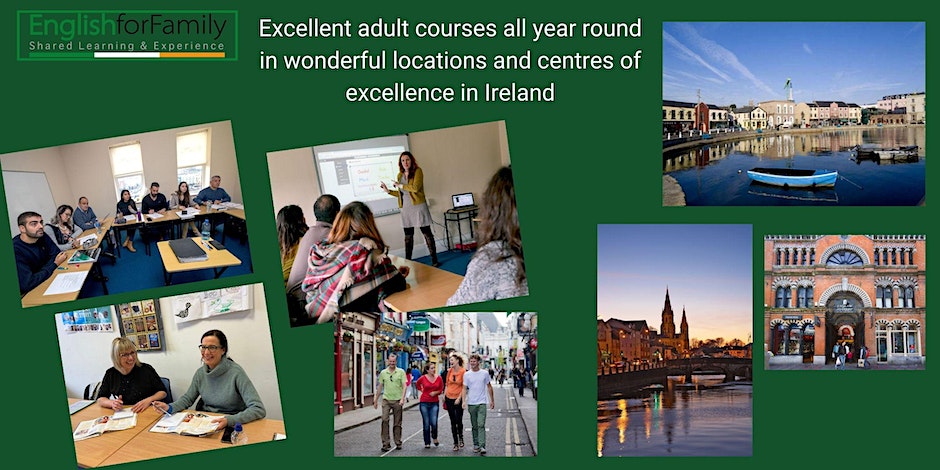 EnglishforFamily
Shared Learning & Experience

Excellent adult courses all year round in wonderful locations and centres of excellence in Ireland